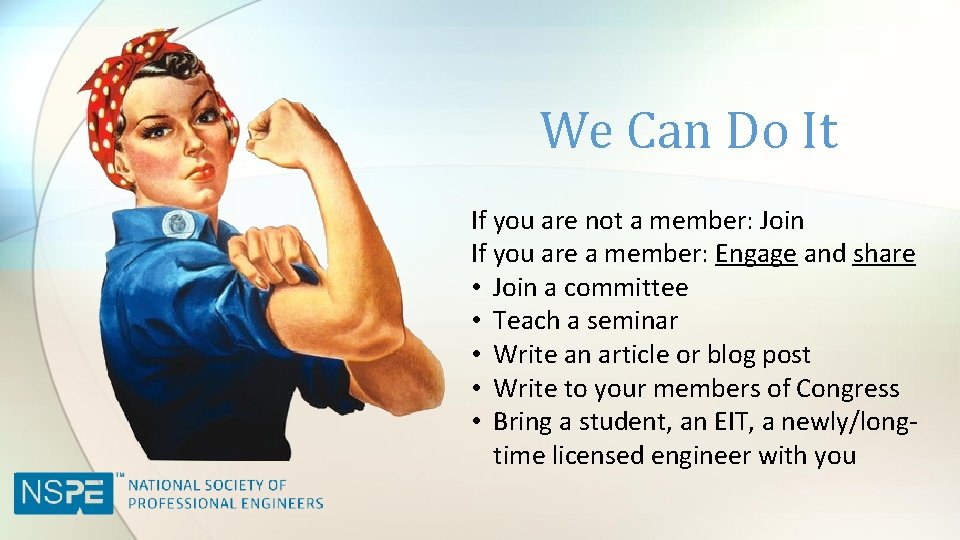 We Can Do It

If you are not a member: Join
If you are a member: Engage and share
• Join a committee
• Teach a seminar
• Write an article or blog post
• Write to your members of Congress
• Bring a student, an EIT, a newly/long-time licensed engineer with you

NSPE™ NATIONAL SOCIETY OF PROFESSIONAL ENGINEERS